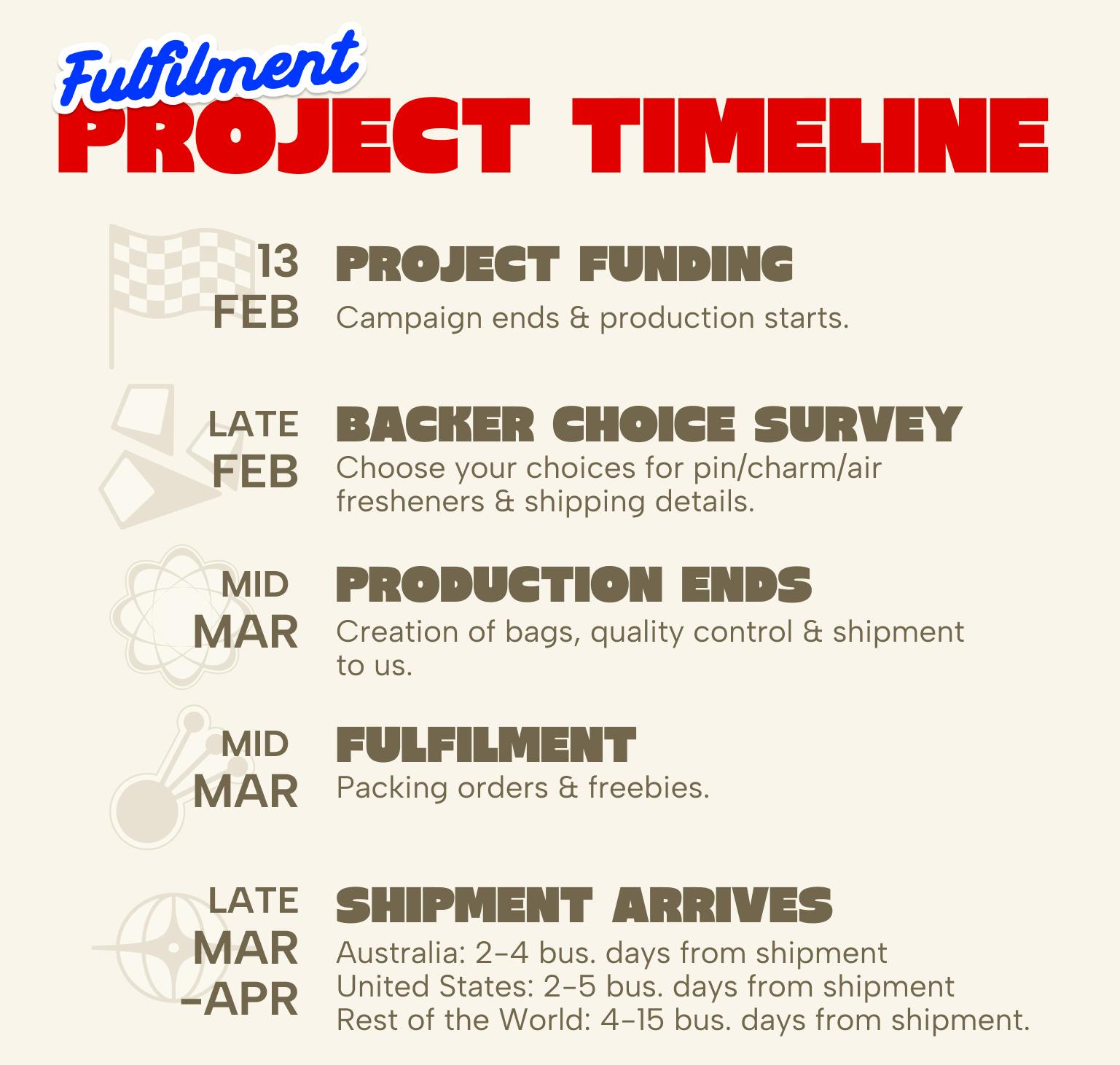 Fulfilment
PROJECT TIMELINE

13 FEB
PROJECT FUNDING
Campaign ends & production starts.

LATE FEB
BACKER CHOICE SURVEY
Choose your choices for pin/charm/air fresheners & shipping details.

MID MAR
PRODUCTION ENDS
Creation of bags, quality control & shipment to us.

MID MAR
FULFILMENT
Packing orders & freebies.

LATE MAR -APR
SHIPMENT ARRIVES
Australia: 2-4 bus. days from shipment
United States: 2-5 bus. days from shipment
Rest of the World: 4-15 bus. days from shipment.